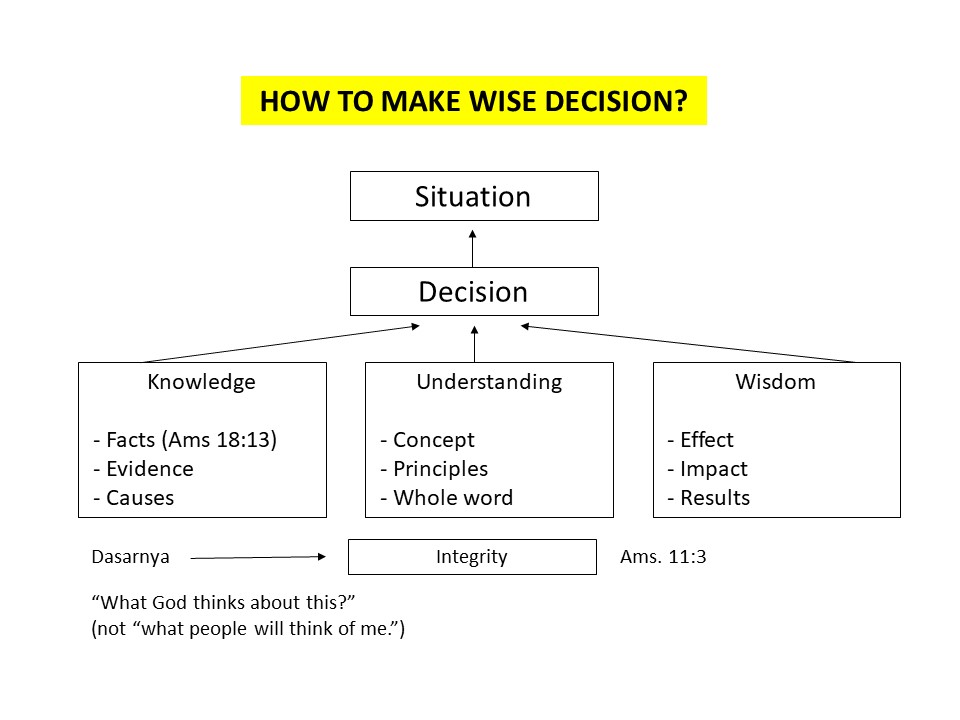 HOW TO MAKE WISE DECISION?

Situation

Decision

Knowledge

- Facts (Ams 18:13)
- Evidence
- Causes

Understanding

- Concept
- Principles
- Whole word

Wisdom

- Effect
- Impact
- Results

Dasarnya

Integrity

Ams. 11:3

“What God thinks about this?”
(not “what people will think of me.”)